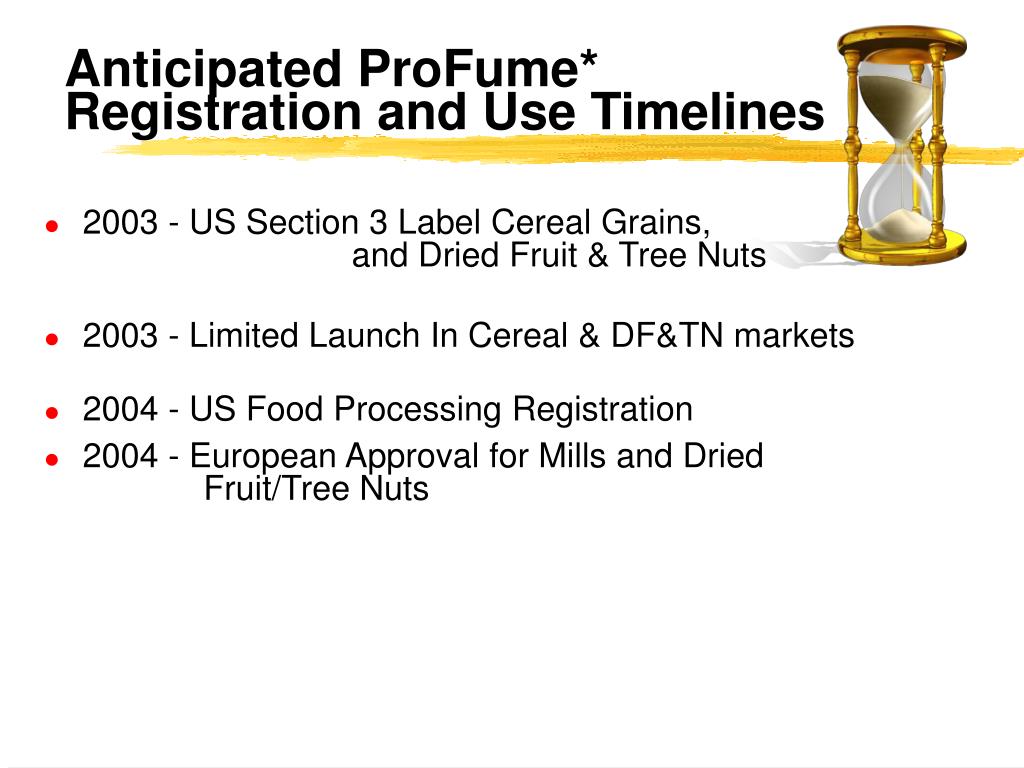 Anticipated ProFume*
Registration and Use Timelines

• 2003 - US Section 3 Label Cereal Grains, and Dried Fruit & Tree Nuts

• 2003 - Limited Launch In Cereal & DF&TN markets

• 2004 - US Food Processing Registration

• 2004 - European Approval for Mills and Dried Fruit/Tree Nuts